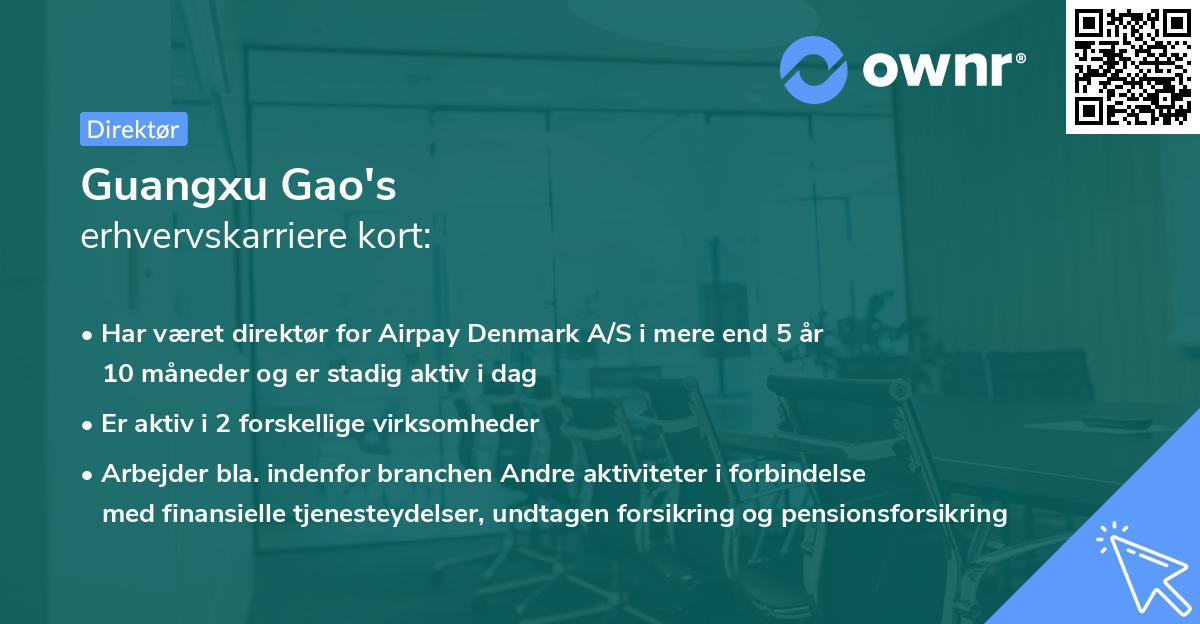 ownr®

Direktør

Guangxu Gao's
erhvervskarriere kort:

• Har været direktør for Airpay Denmark A/S i mere end 5 år 10 måneder og er stadig aktiv i dag

• Er aktiv i 2 forskellige virksomheder

• Arbejder bla. indenfor branchen Andre aktiviteter i forbindelse med finansielle tjenesteydelser, undtagen forsikring og pensionsforsikring